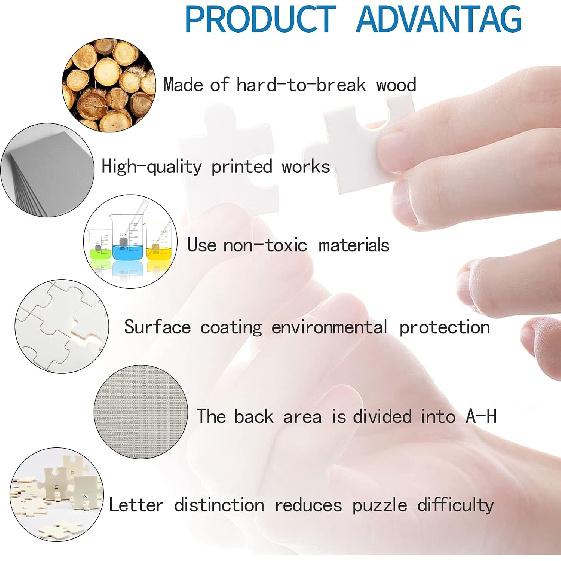 PRODUCT ADVANTAG

Made of hard-to-break wood

High-quality printed works

Use non-toxic materials

Surface coating environmental protection

The back area is divided into A-H

Letter distinction reduces puzzle difficulty